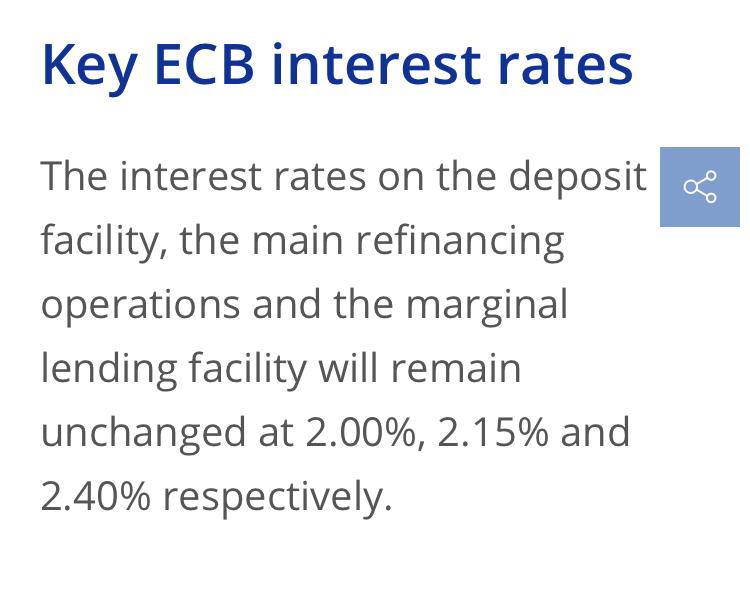 Key ECB interest rates

The interest rates on the deposit facility, the main refinancing operations and the marginal lending facility will remain unchanged at 2.00%, 2.15% and 2.40% respectively.